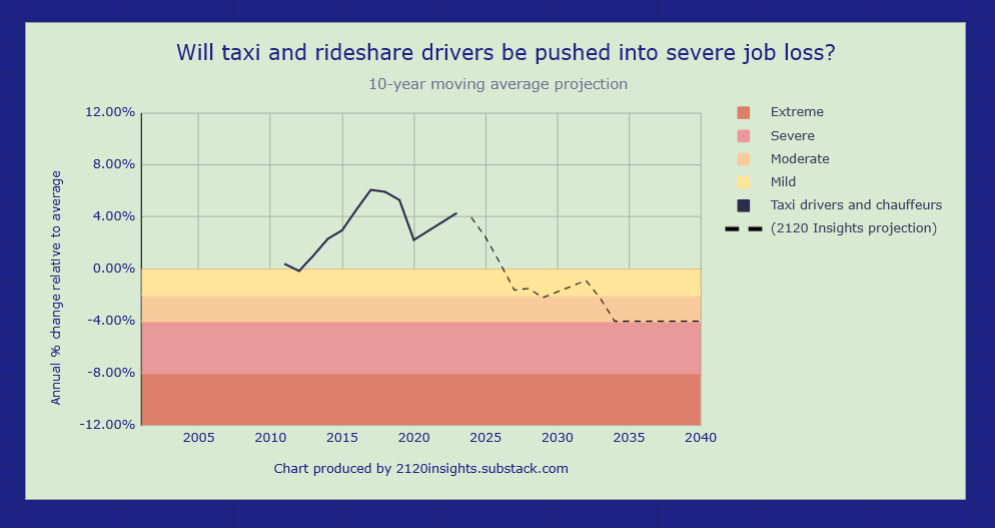 Will taxi and rideshare drivers be pushed into severe job loss?

10-year moving average projection

Annual % change relative to average

12.00%
8.00%
4.00%
0.00%
-4.00%
-8.00%
-12.00%

2005 2010 2015 2020 2025 2030 2035 2040

Extreme
Severe
Moderate
Mild
Taxi drivers and chauffeurs
(2120 Insights projection)

Chart produced by 2120insights.substack.com